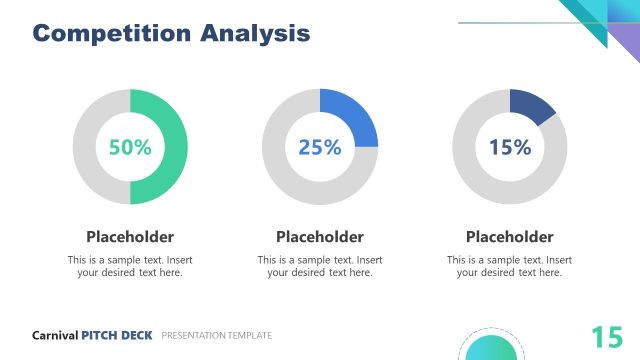 Competition Analysis

50%

Placeholder

This is a sample text. Insert your desired text here.

25%

Placeholder

This is a sample text. Insert your desired text here.

15%

Placeholder

This is a sample text. Insert your desired text here.

Carnival PITCH DECK PRESENTATION TEMPLATE

15